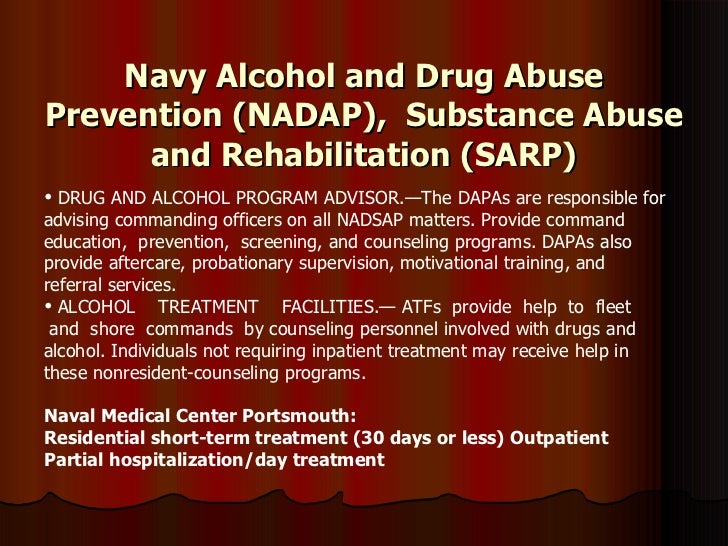 Navy Alcohol and Drug Abuse Prevention (NADAP), Substance Abuse and Rehabilitation (SARP)

• DRUG AND ALCOHOL PROGRAM ADVISOR.—The DAPAs are responsible for advising commanding officers on all NADSAP matters. Provide command education, prevention, screening, and counseling programs. DAPAs also provide aftercare, probationary supervision, motivational training, and referral services.
• ALCOHOL TREATMENT FACILITIES.— ATFs provide help to fleet and shore commands by counseling personnel involved with drugs and alcohol. Individuals not requiring inpatient treatment may receive help in these nonresident-counseling programs.

Naval Medical Center Portsmouth:
Residential short-term treatment (30 days or less) Outpatient
Partial hospitalization/day treatment